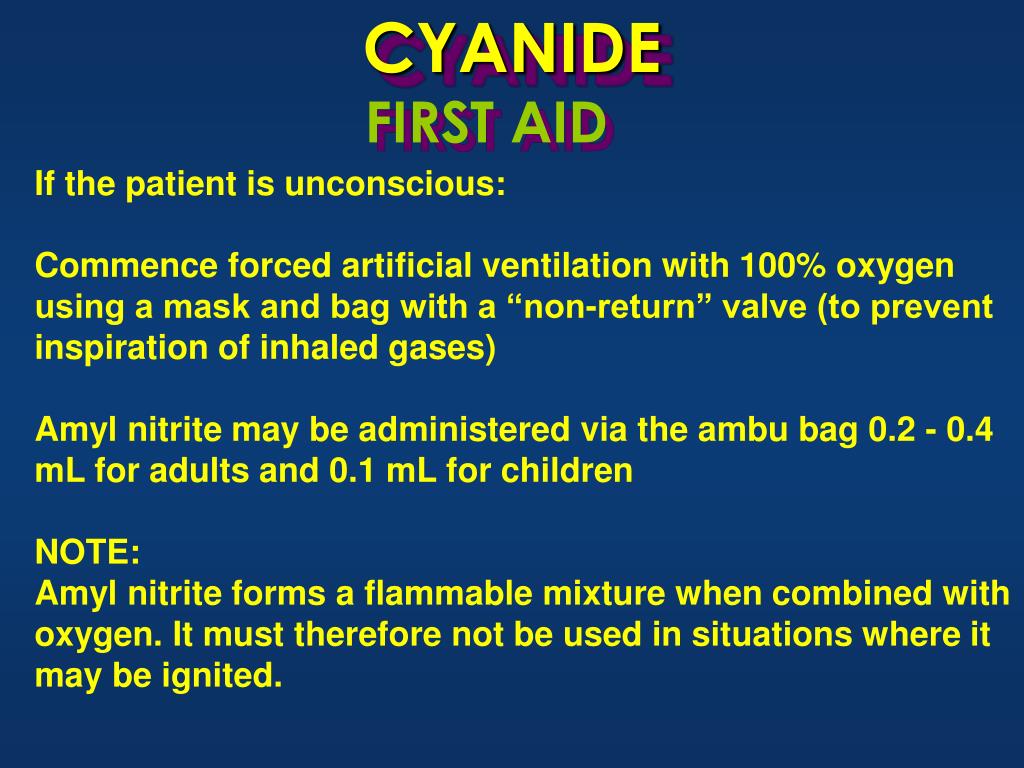 CYANIDE
FIRST AID

If the patient is unconscious:

Commence forced artificial ventilation with 100% oxygen using a mask and bag with a “non-return” valve (to prevent inspiration of inhaled gases)

Amyl nitrite may be administered via the ambu bag 0.2 - 0.4 mL for adults and 0.1 mL for children

NOTE:
Amyl nitrite forms a flammable mixture when combined with oxygen. It must therefore not be used in situations where it may be ignited.